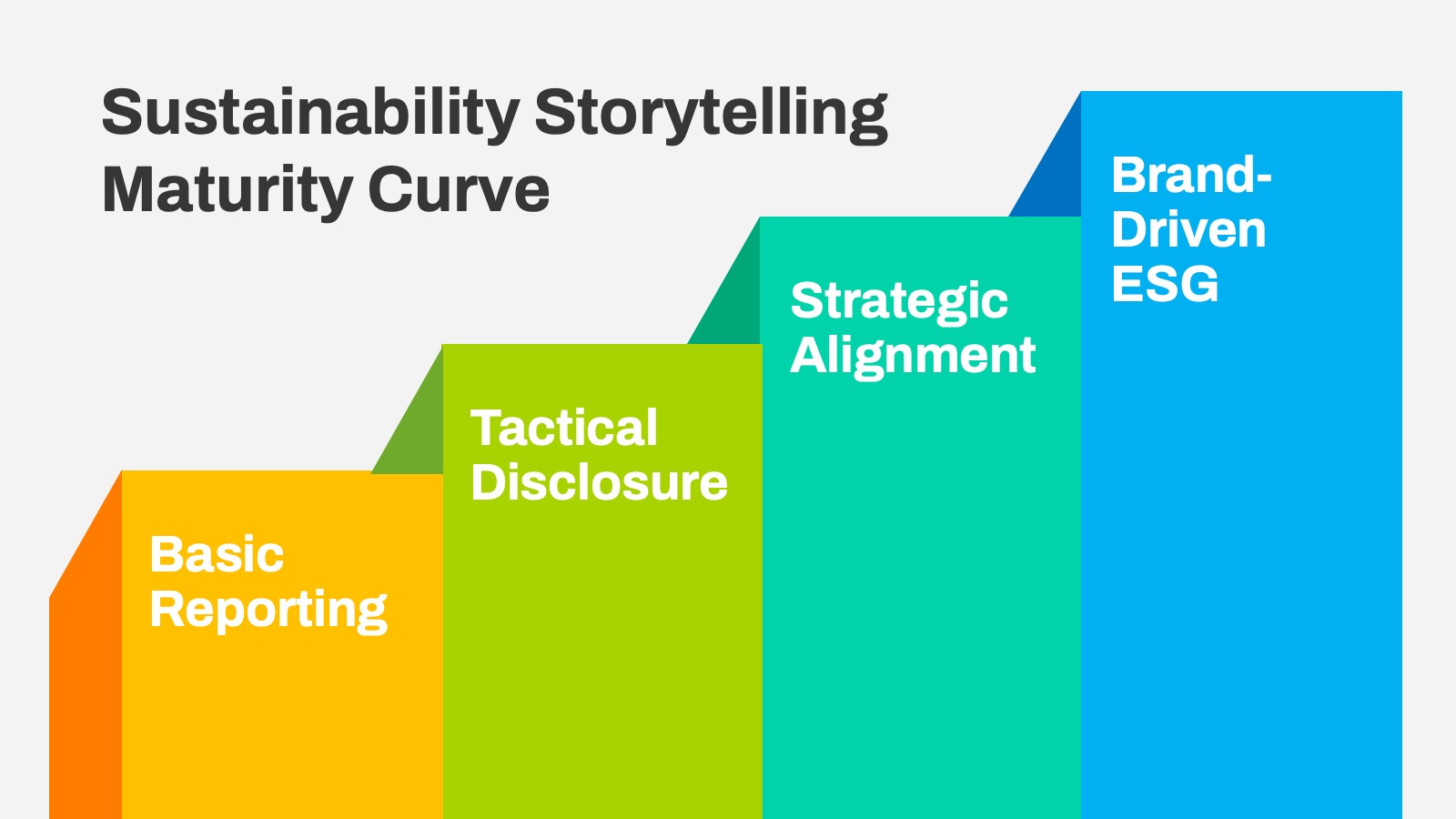 Sustainability Storytelling Maturity Curve

Basic Reporting

Tactical Disclosure

Strategic Alignment

Brand-Driven ESG